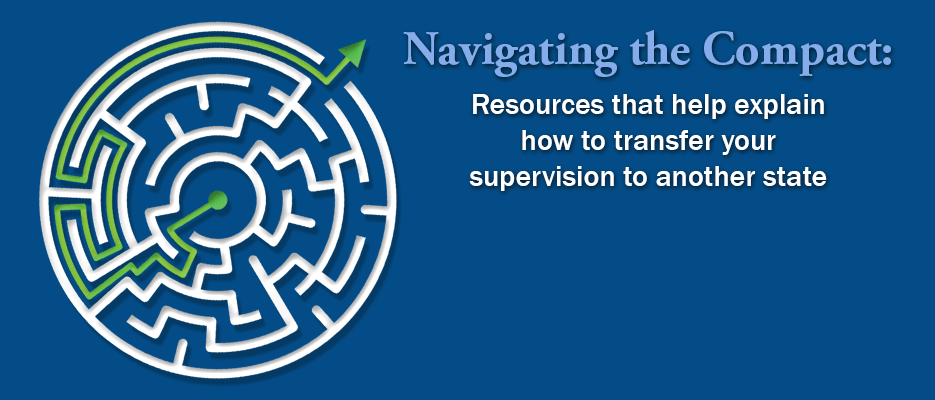 Navigating the Compact:

Resources that help explain how to transfer your supervision to another state